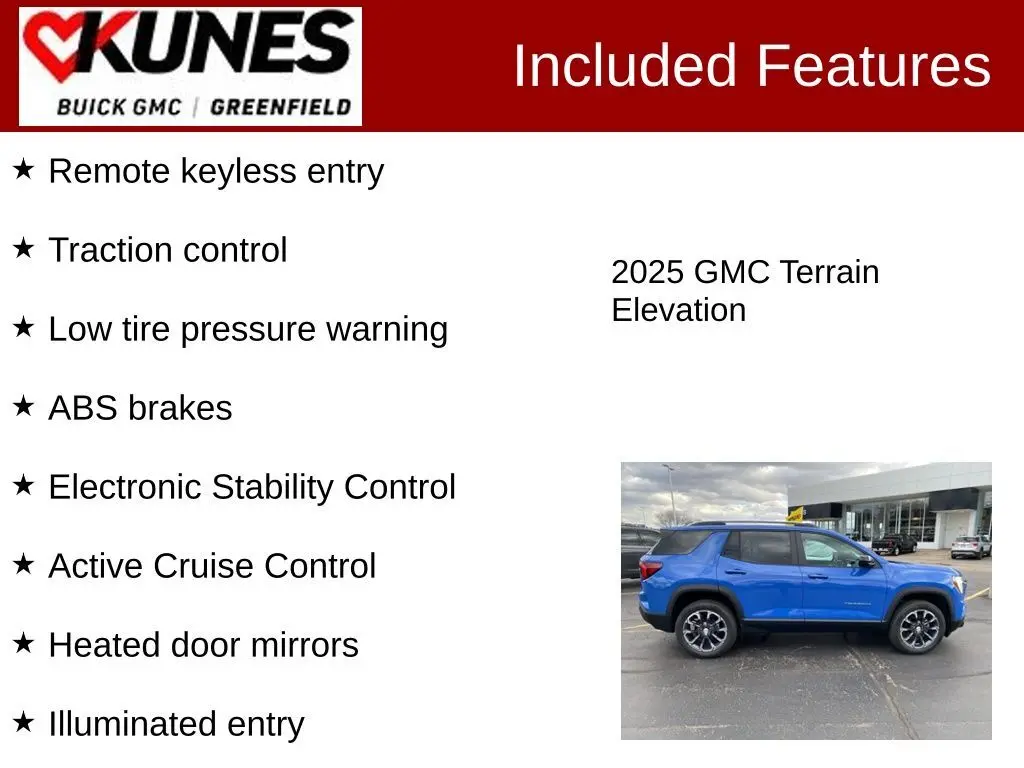 KUNES
BUICK GMC | GREENFIELD

Included Features

★ Remote keyless entry

★ Traction control

★ Low tire pressure warning

★ ABS brakes

★ Electronic Stability Control

★ Active Cruise Control

★ Heated door mirrors

★ Illuminated entry

2025 GMC Terrain Elevation